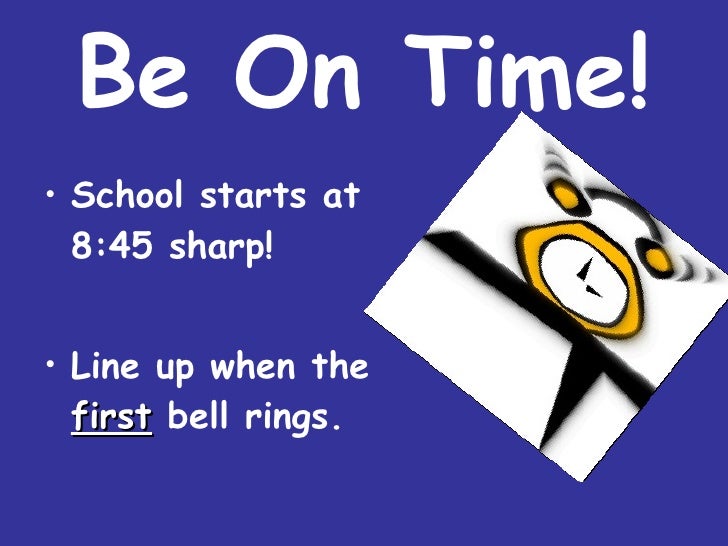 Be On Time!

• School starts at 8:45 sharp!

• Line up when the first bell rings.